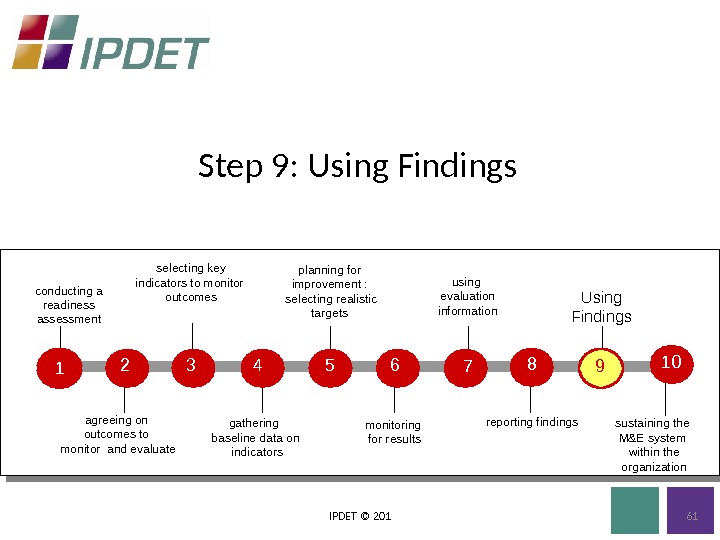 IPDET

Step 9: Using Findings

conducting a readiness assessment

selecting key indicators to monitor outcomes

planning for improvement : selecting realistic targets

using evaluation information

Using Findings

1 2 3 4 5 6 7 8 9 10

agreeing on outcomes to monitor and evaluate

gathering baseline data on indicators

monitoring for results

reporting findings

sustaining the M&E system within the organization

IPDET © 201

61